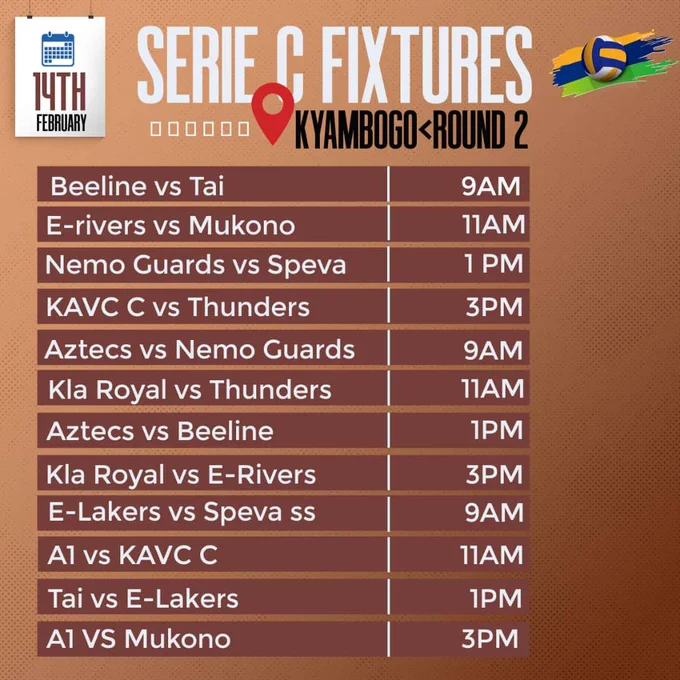 14TH
FEBRUARY

SERIE C FIXTURES
KYAMBOGO<ROUND 2

| | |
|---|---|
| Beeline vs Tai | 9AM |
| E-rivers vs Mukono | 11AM |
| Nemo Guards vs Speva | 1 PM |
| KAVC C vs Thunders | 3PM |
| Aztecs vs Nemo Guards | 9AM |
| Kla Royal vs Thunders | 11AM |
| Aztecs vs Beeline | 1PM |
| Kla Royal vs E-Rivers | 3PM |
| E-Lakers vs Speva ss | 9AM |
| A1 vs KAVC C | 11AM |
| Tai vs E-Lakers | 1PM |
| A1 VS Mukono | 3PM |